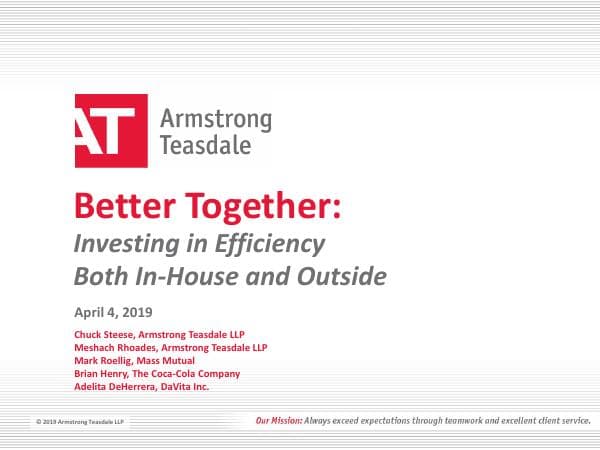 AT Armstrong Teasdale

Better Together:
Investing in Efficiency Both In-House and Outside

April 4, 2019

Chuck Steese, Armstrong Teasdale LLP
Meshach Rhoades, Armstrong Teasdale LLP
Mark Roellig, Mass Mutual
Brian Henry, The Coca-Cola Company
Adelita DeHerrera, DaVita Inc.

© 2019 Armstrong Teasdale LLP

Our Mission: Always exceed expectations through teamwork and excellent client service.